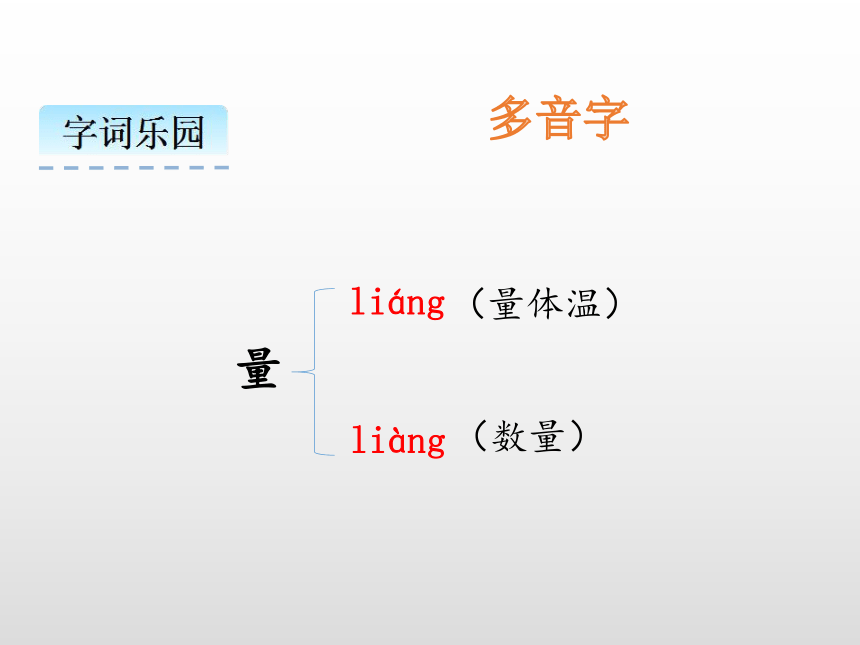 字词乐园

多音字

量

liáng（量体温）

liàng（数量）